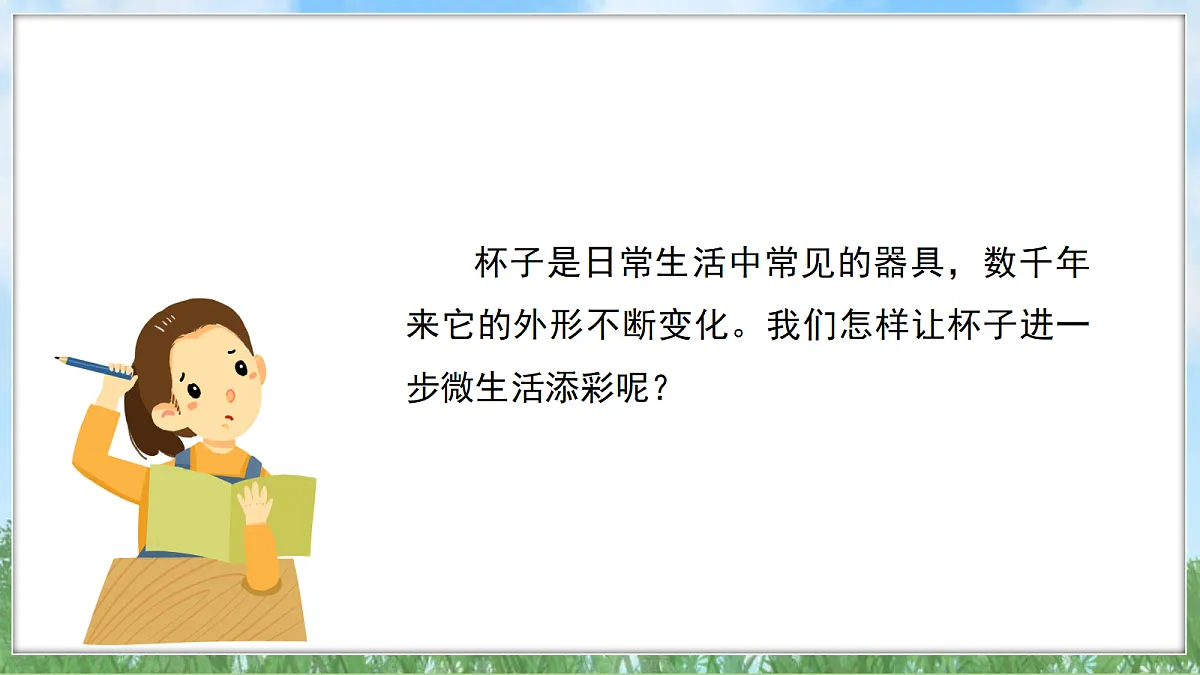 杯子是日常生活中常见的器具，数千年来它的外形不断变化。我们怎样让杯子进一步微生活添彩呢？